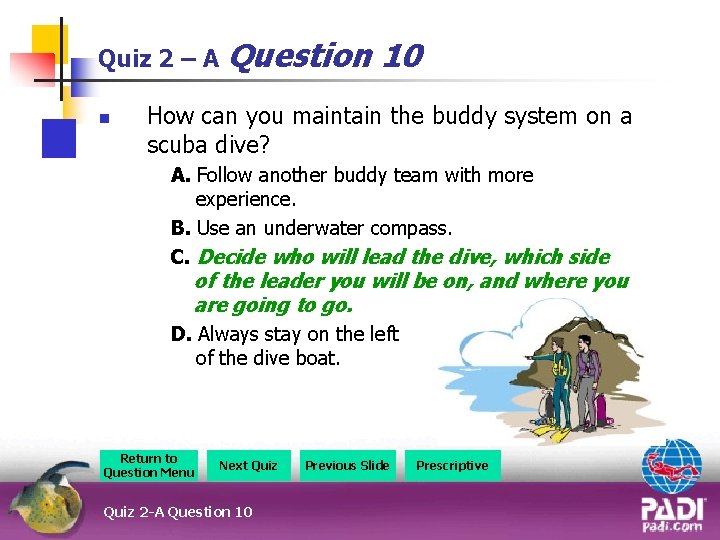 Quiz 2 – A Question 10

How can you maintain the buddy system on a scuba dive?

A. Follow another buddy team with more experience.

B. Use an underwater compass.

C. Decide who will lead the dive, which side of the leader you will be on, and where you are going to go.

D. Always stay on the left of the dive boat.

Return to Question Menu

Next Quiz

Previous Slide

Prescriptive

Quiz 2-A Question 10

PADI
padi.com